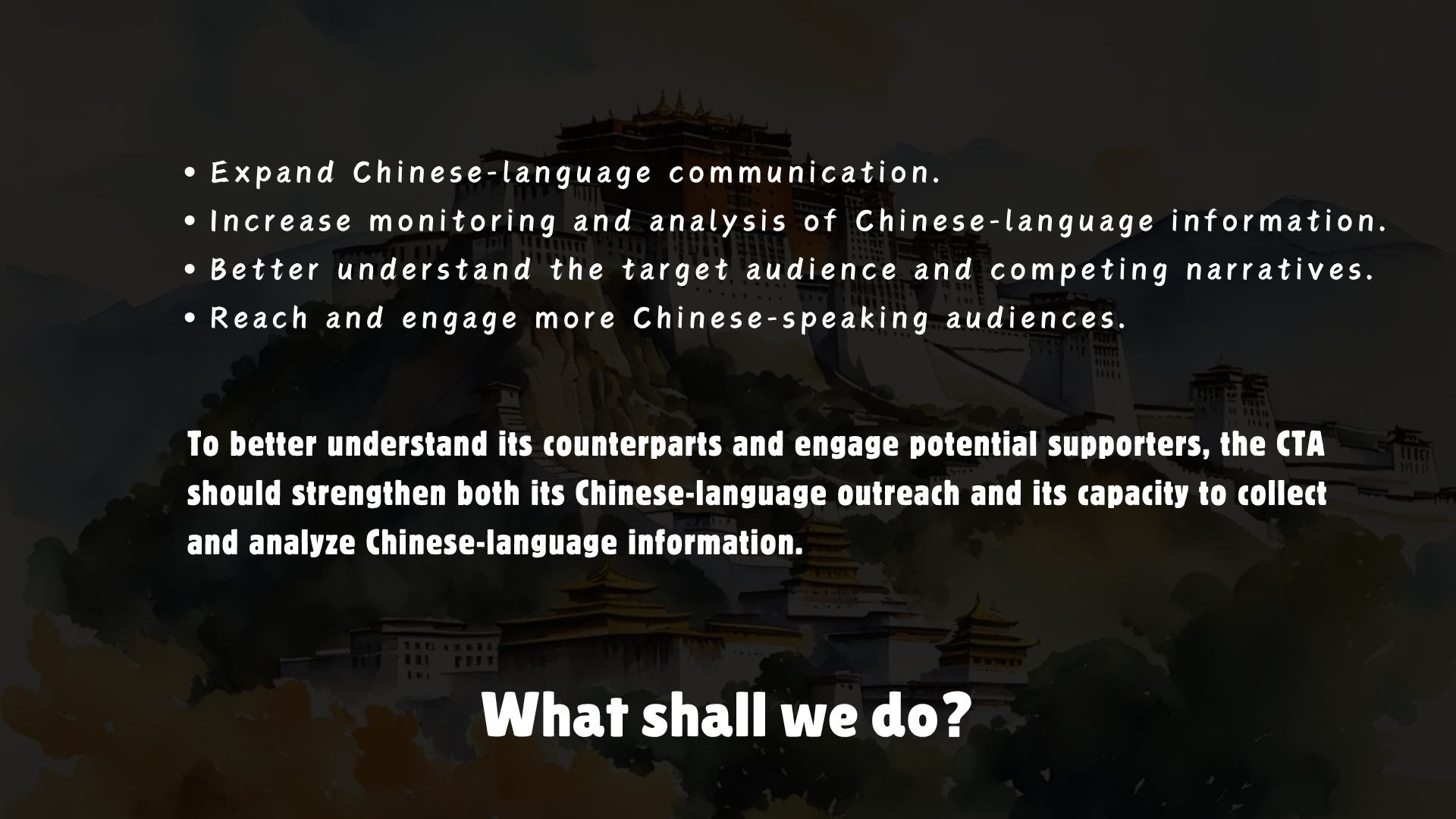 • Expand Chinese-language communication.
• Increase monitoring and analysis of Chinese-language information.
• Better understand the target audience and competing narratives.
• Reach and engage more Chinese-speaking audiences.

To better understand its counterparts and engage potential supporters, the CTA should strengthen both its Chinese-language outreach and its capacity to collect and analyze Chinese-language information.

What shall we do?